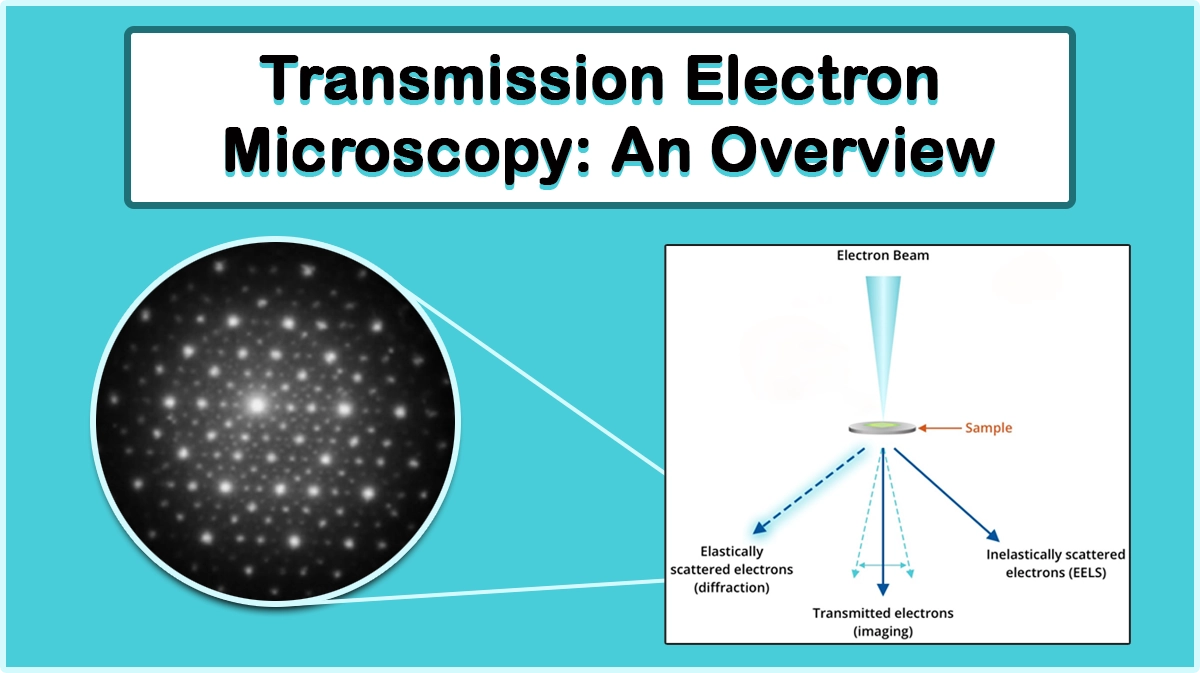 Transmission Electron Microscopy: An Overview

Electron Beam

Sample

Elastically scattered electrons (diffraction)

Transmitted electrons (imaging)

Inelastically scattered electrons (EELS)